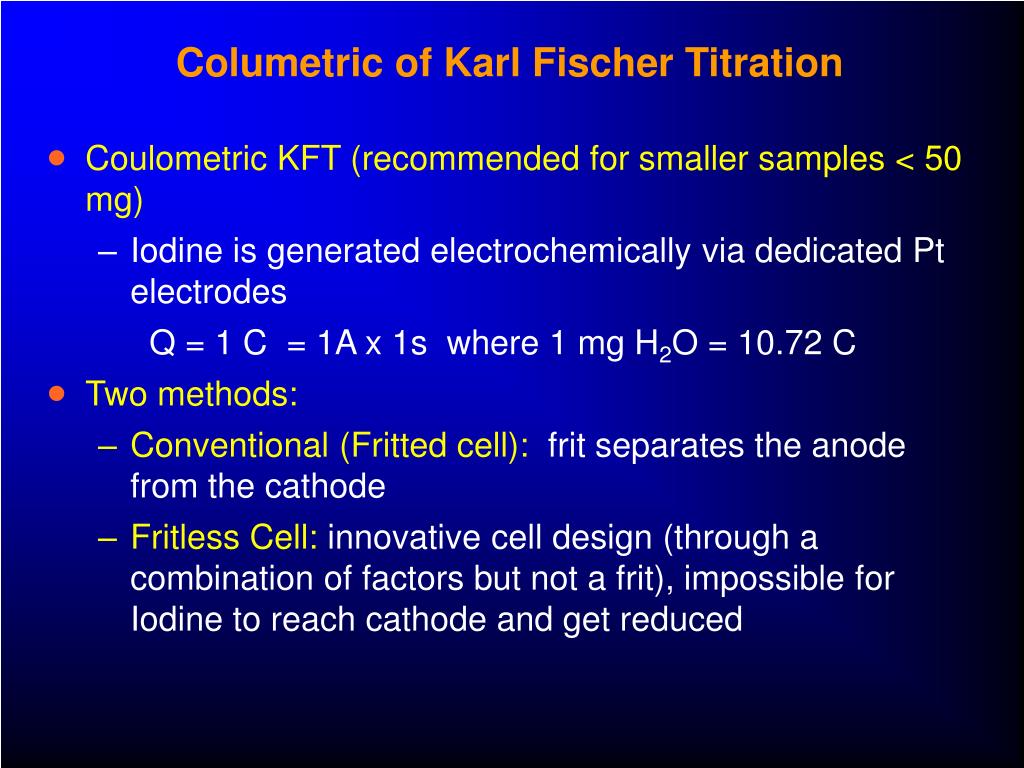 Columetric of Karl Fischer Titration

• Coulometric KFT (recommended for smaller samples < 50 mg)
– Iodine is generated electrochemically via dedicated Pt electrodes
Q = 1 C = 1A x 1s where 1 mg $H_2O$ = 10.72 C
• Two methods:
– Conventional (Fritted cell): frit separates the anode from the cathode
– Fritless Cell: innovative cell design (through a combination of factors but not a frit), impossible for Iodine to reach cathode and get reduced